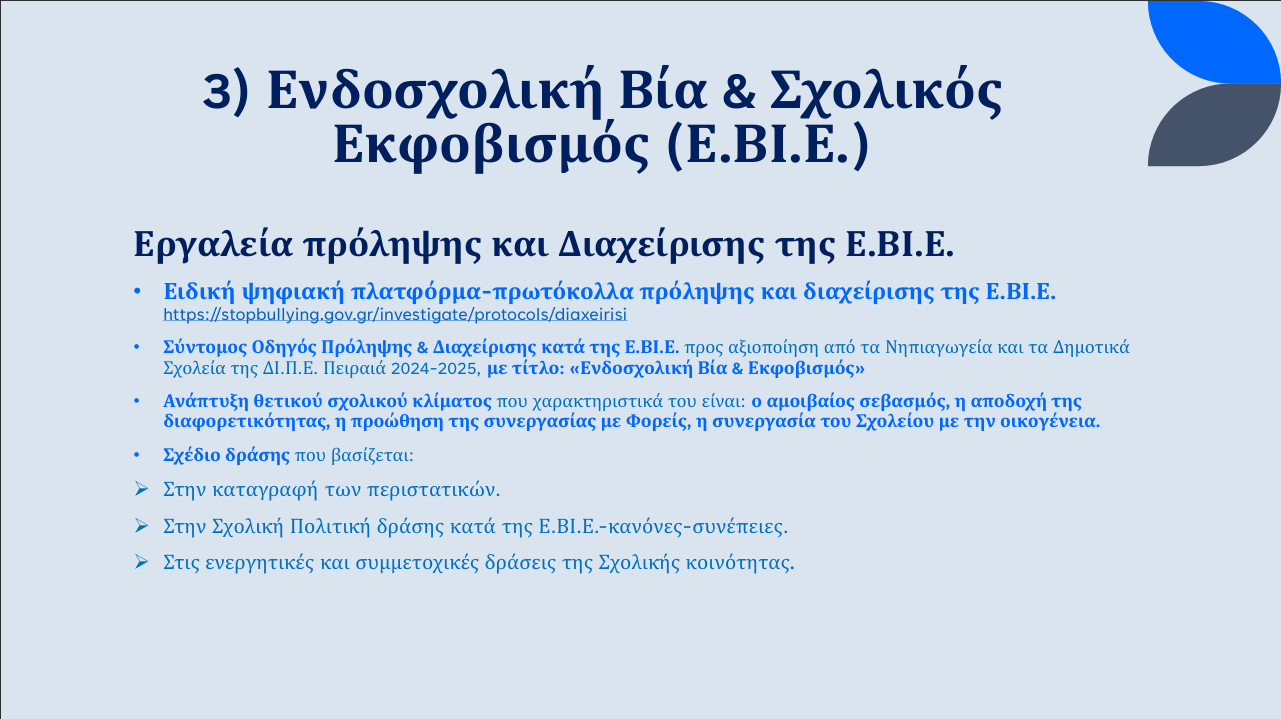 3) Ενδοσχολική Βία & Σχολικός Εκφοβισμός (Ε.ΒΙ.Ε.)

Εργαλεία πρόληψης και Διαχείρισης της Ε.ΒΙ.Ε.

• Ειδική ψηφιακή πλατφόρμα-πρωτόκολλα πρόληψης και διαχείρισης της Ε.ΒΙ.Ε. https://stopbullying.gov.gr/investigate/protocols/diaxeirisi

• Σύντομος Οδηγός Πρόληψης & Διαχείρισης κατά της Ε.ΒΙ.Ε. προς αξιοποίηση από τα Νηπιαγωγεία και τα Δημοτικά Σχολεία της ΔΙ.Π.Ε. Πειραιά 2024-2025, με τίτλο: «Ενδοσχολική Βία & Εκφοβισμός»

• Ανάπτυξη θετικού σχολικού κλίματος που χαρακτηριστικά του είναι: ο αμοιβαίος σεβασμός, η αποδοχή της διαφορετικότητας, η προώθηση της συνεργασίας με Φορείς, η συνεργασία του Σχολείου με την οικογένεια.

• Σχέδιο δράσης που βασίζεται:

➢ Στην καταγραφή των περιστατικών.

➢ Στην Σχολική Πολιτική δράσης κατά της Ε.ΒΙ.Ε.-κανόνες-συνέπειες.

➢ Στις ενεργητικές και συμμετοχικές δράσεις της Σχολικής κοινότητας.